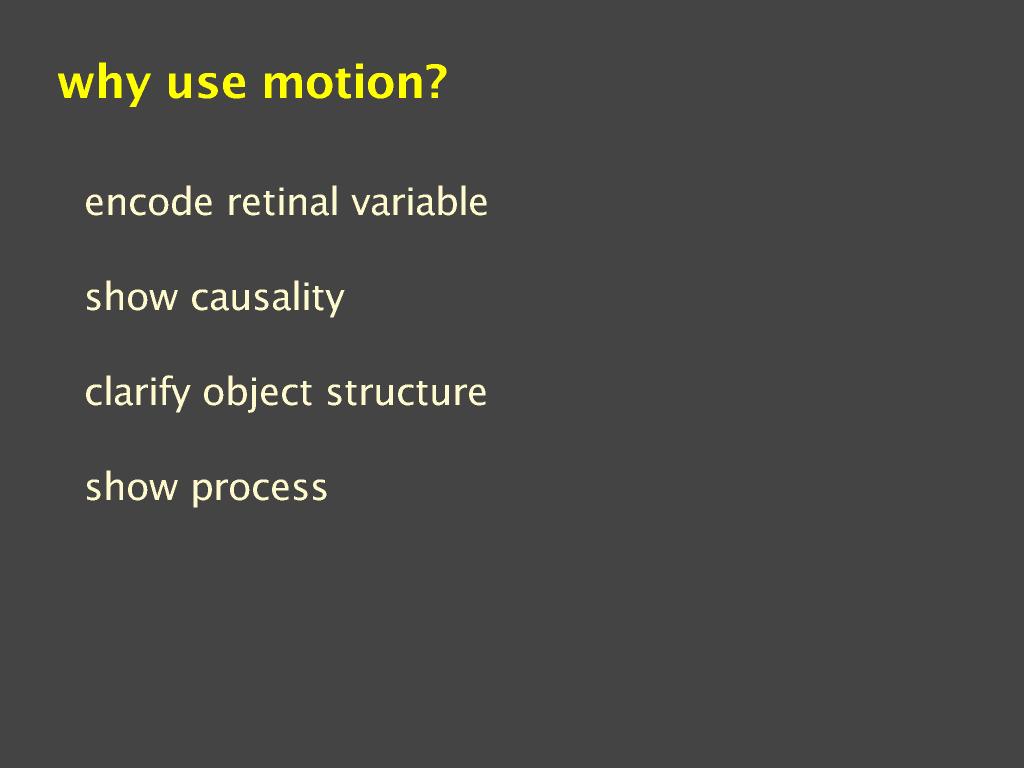 why use motion?

encode retinal variable

show causality

clarify object structure

show process